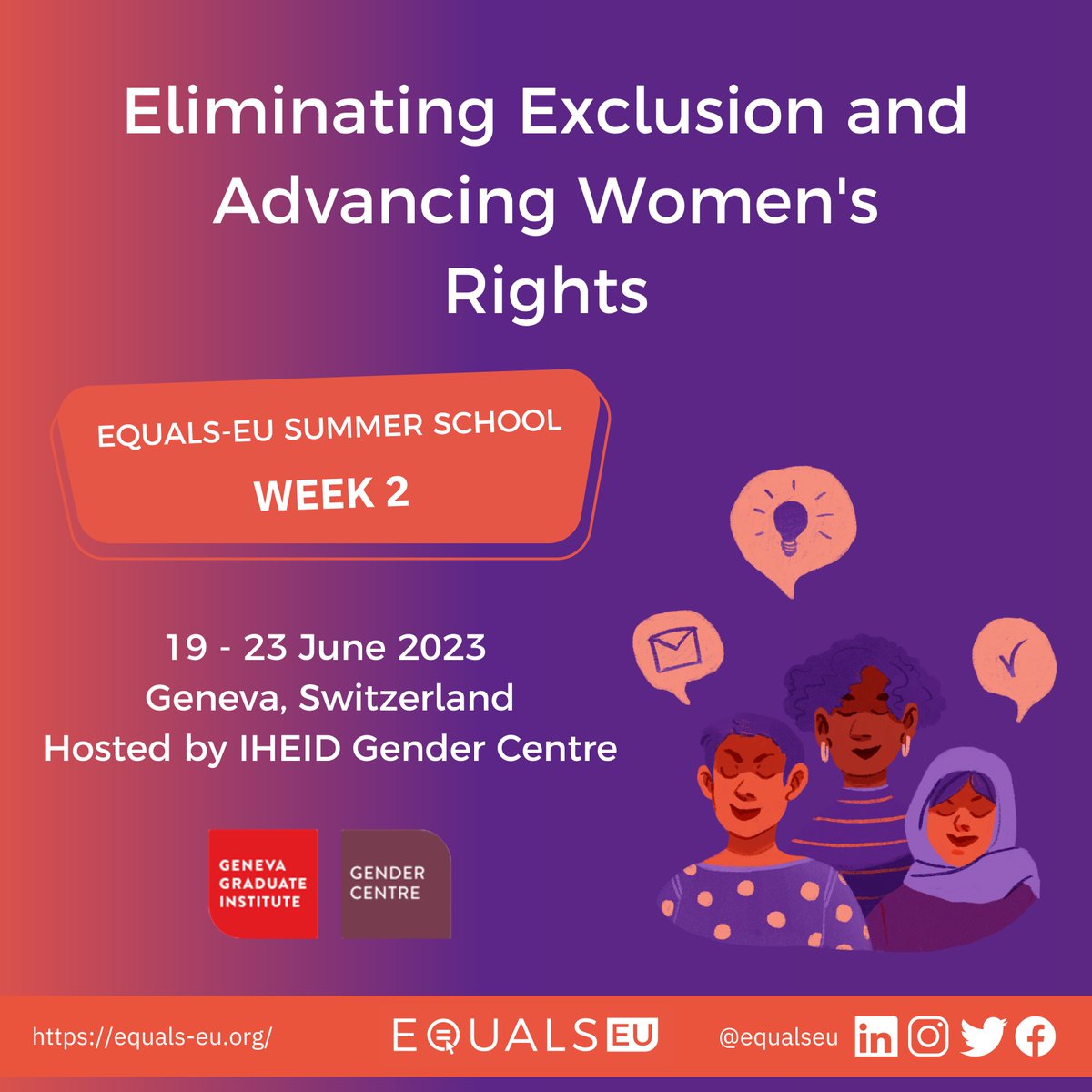 Eliminating Exclusion and Advancing Women's Rights

EQUALS-EU SUMMER SCHOOL
WEEK 2

19 - 23 June 2023
Geneva, Switzerland
Hosted by IHEID Gender Centre

GENEVA GRADUATE INSTITUTE

GENDER CENTRE

https://equals-eu.org/

EQUALS EU

@equalseu